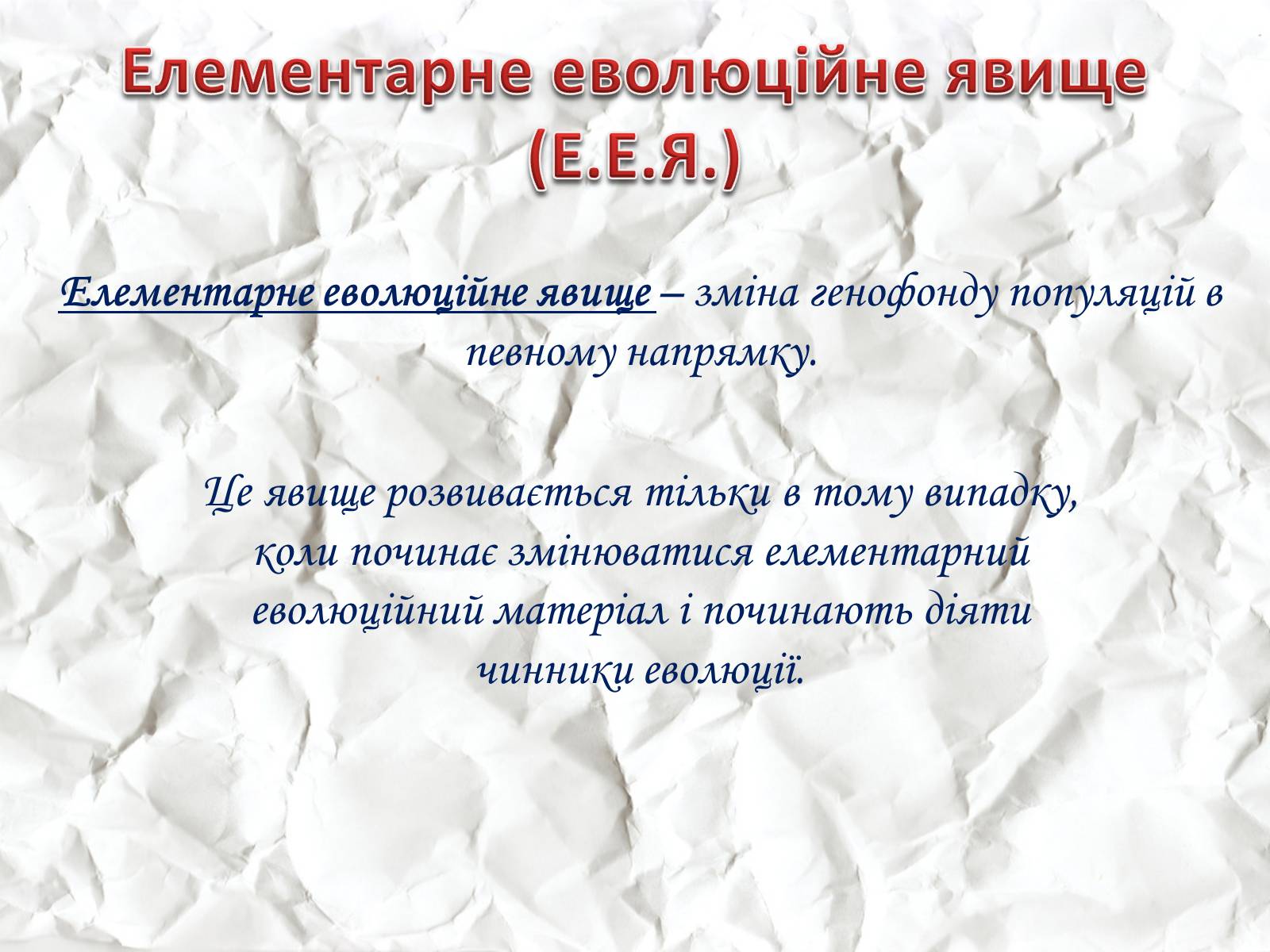 Елементарне еволюційне явище (Е.Е.Я.)

Елементарне еволюційне явище – зміна генофонду популяцій в певному напрямку.

Це явище розвивається тільки в тому випадку, коли починає змінюватися елементарний еволюційний матеріал і починають діяти чинники еволюції.